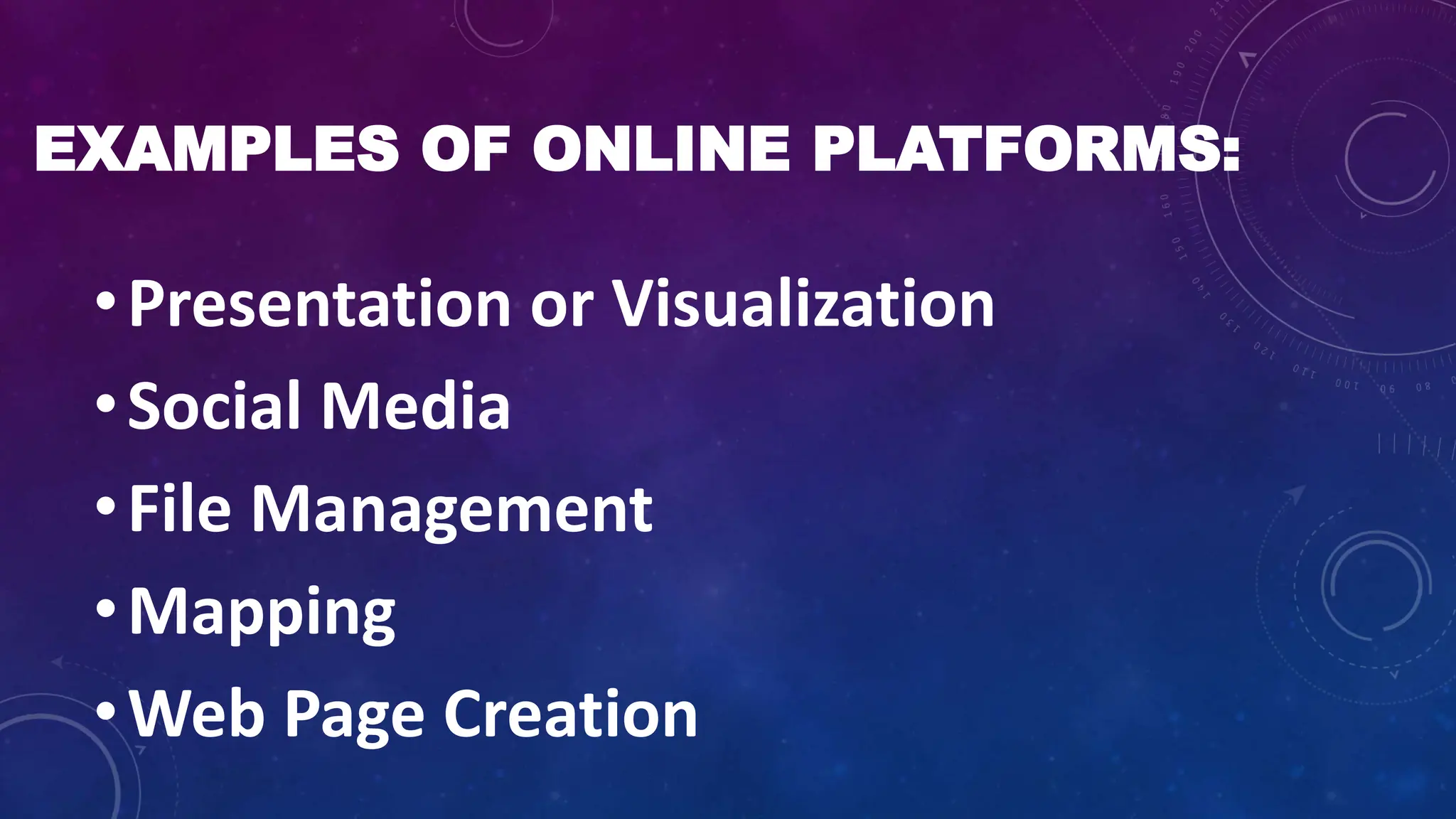 EXAMPLES OF ONLINE PLATFORMS:

• Presentation or Visualization
• Social Media
• File Management
• Mapping
• Web Page Creation